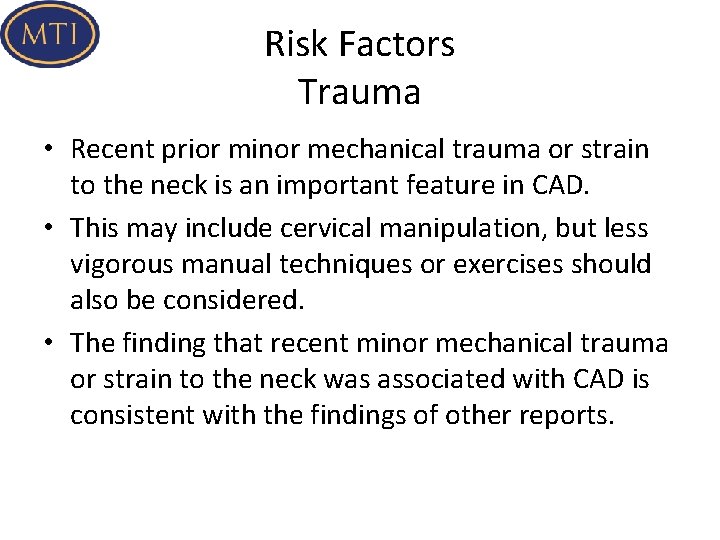 MTI

Risk Factors
Trauma

• Recent prior minor mechanical trauma or strain to the neck is an important feature in CAD.
• This may include cervical manipulation, but less vigorous manual techniques or exercises should also be considered.
• The finding that recent minor mechanical trauma or strain to the neck was associated with CAD is consistent with the findings of other reports.